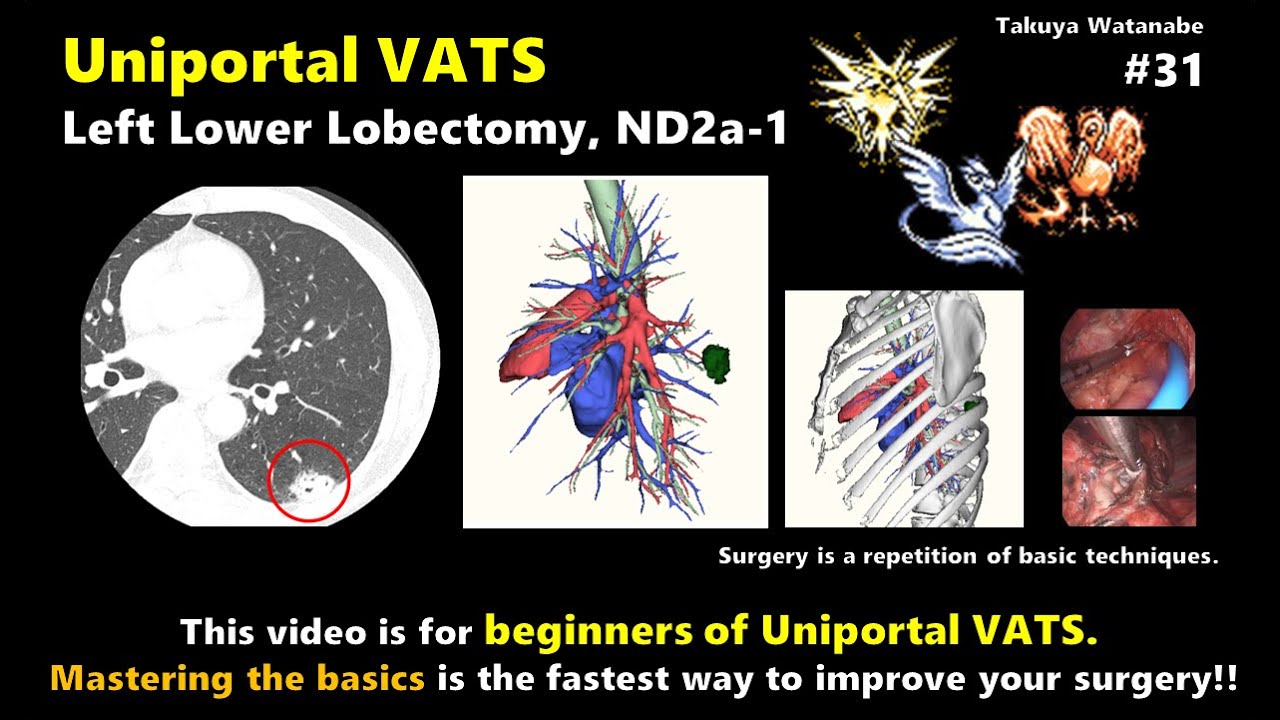 Uniportal VATS
Left Lower Lobectomy, ND2a-1

Takuya Watanabe
#31

Surgery is a repetition of basic techniques.

This video is for beginners of Uniportal VATS.
Mastering the basics is the fastest way to improve your surgery!!